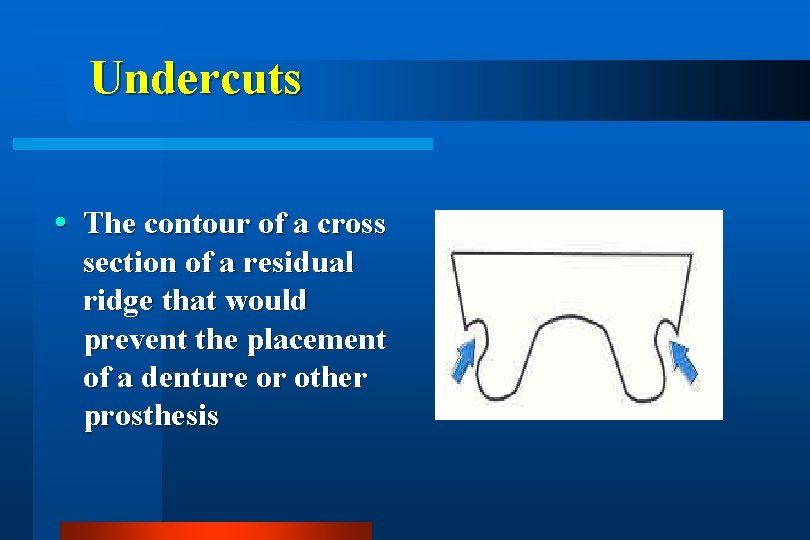 Undercuts

• The contour of a cross section of a residual ridge that would prevent the placement of a denture or other prosthesis